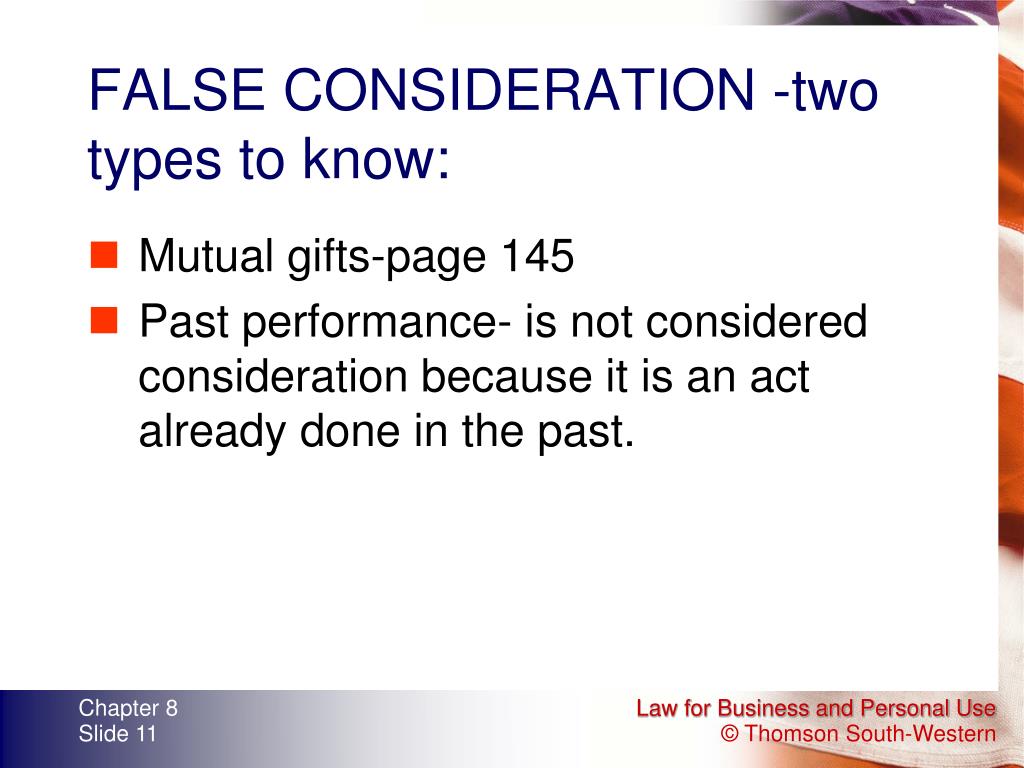 FALSE CONSIDERATION -two types to know:

Mutual gifts-page 145

Past performance- is not considered consideration because it is an act already done in the past.

Chapter 8
Slide 11

Law for Business and Personal Use
© Thomson South-Western